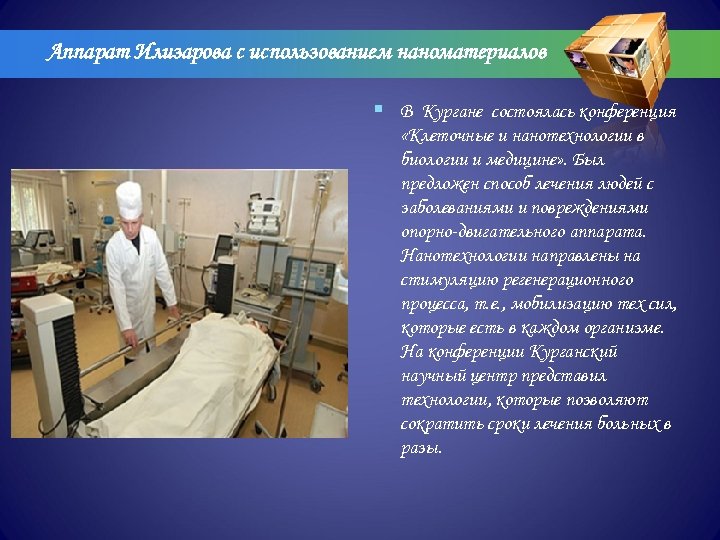 Аппарат Илизарова с использованием наноматериалов

В Кургане состоялась конференция «Клеточные и нанотехнологии в биологии и медицине». Был предложен способ лечения людей с заболеваниями и повреждениями опорно-двигательного аппарата. Нанотехнологии направлены на стимуляцию регенерационного процесса, т.е., мобилизацию тех сил, которые есть в каждом организме. На конференции Курганский научный центр представил технологии, которые позволяют сократить сроки лечения больных в разы.